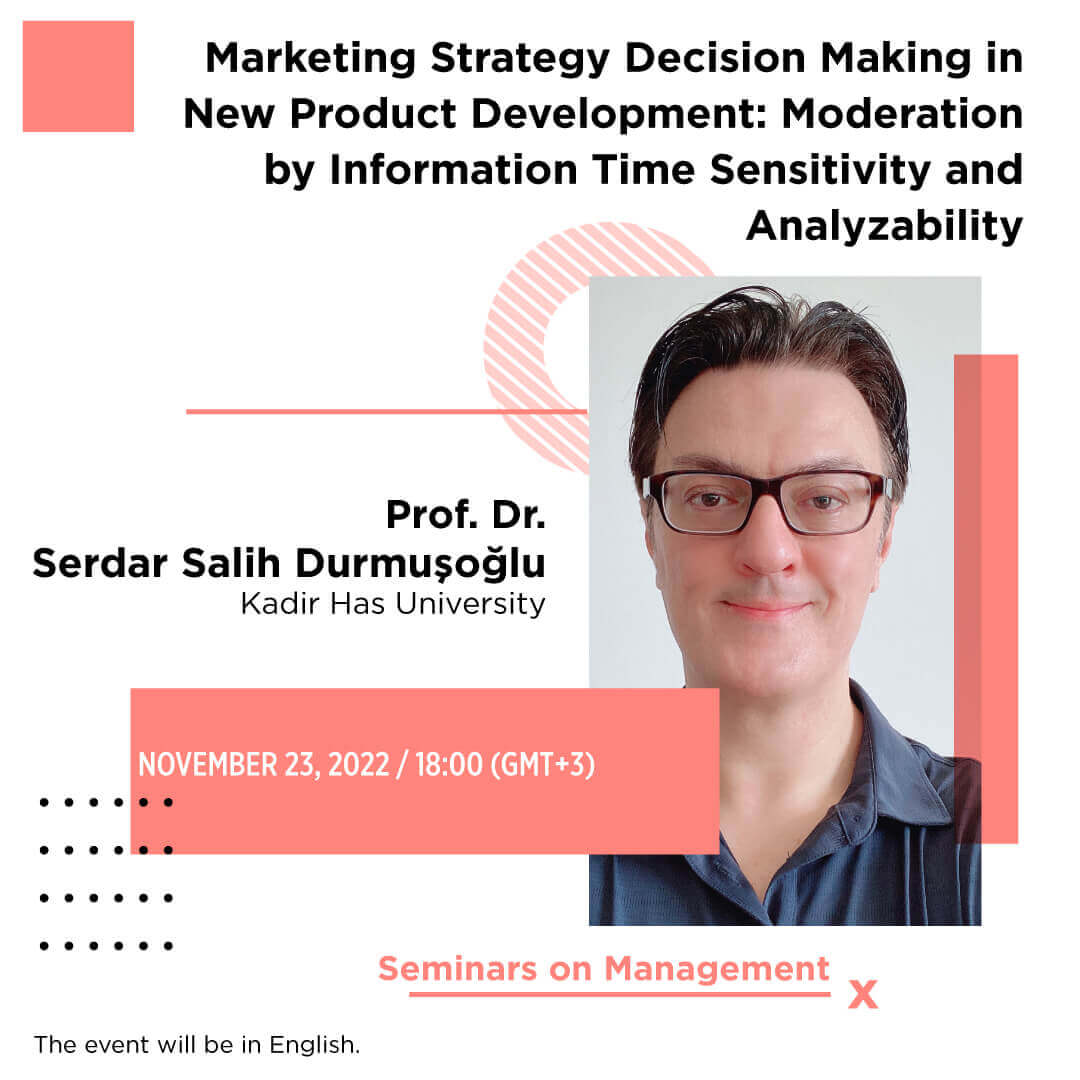 Marketing Strategy Decision Making in New Product Development: Moderation by Information Time Sensitivity and Analyzability

Prof. Dr.
Serdar Salih Durmuşoğlu
Kadir Has University

NOVEMBER 23, 2022 / 18:00 (GMT+3)

Seminars on Management

X

The event will be in English.